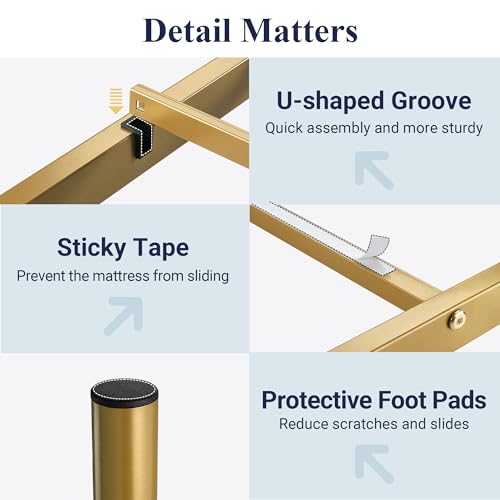 Detail Matters

U-shaped Groove
Quick assembly and more sturdy

Sticky Tape
Prevent the mattress from sliding

Protective Foot Pads
Reduce scratches and slides